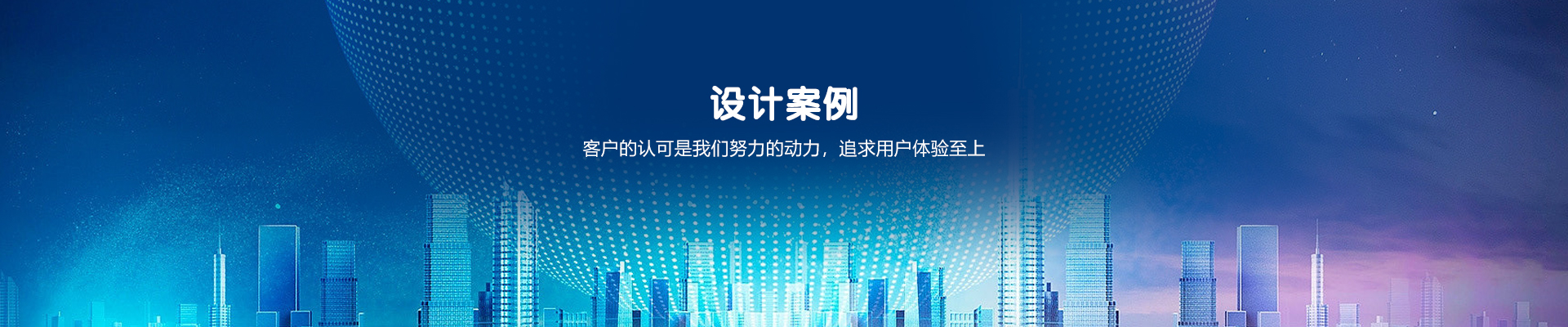 设计案例

客户的认可是我们努力的动力，追求用户体验至上